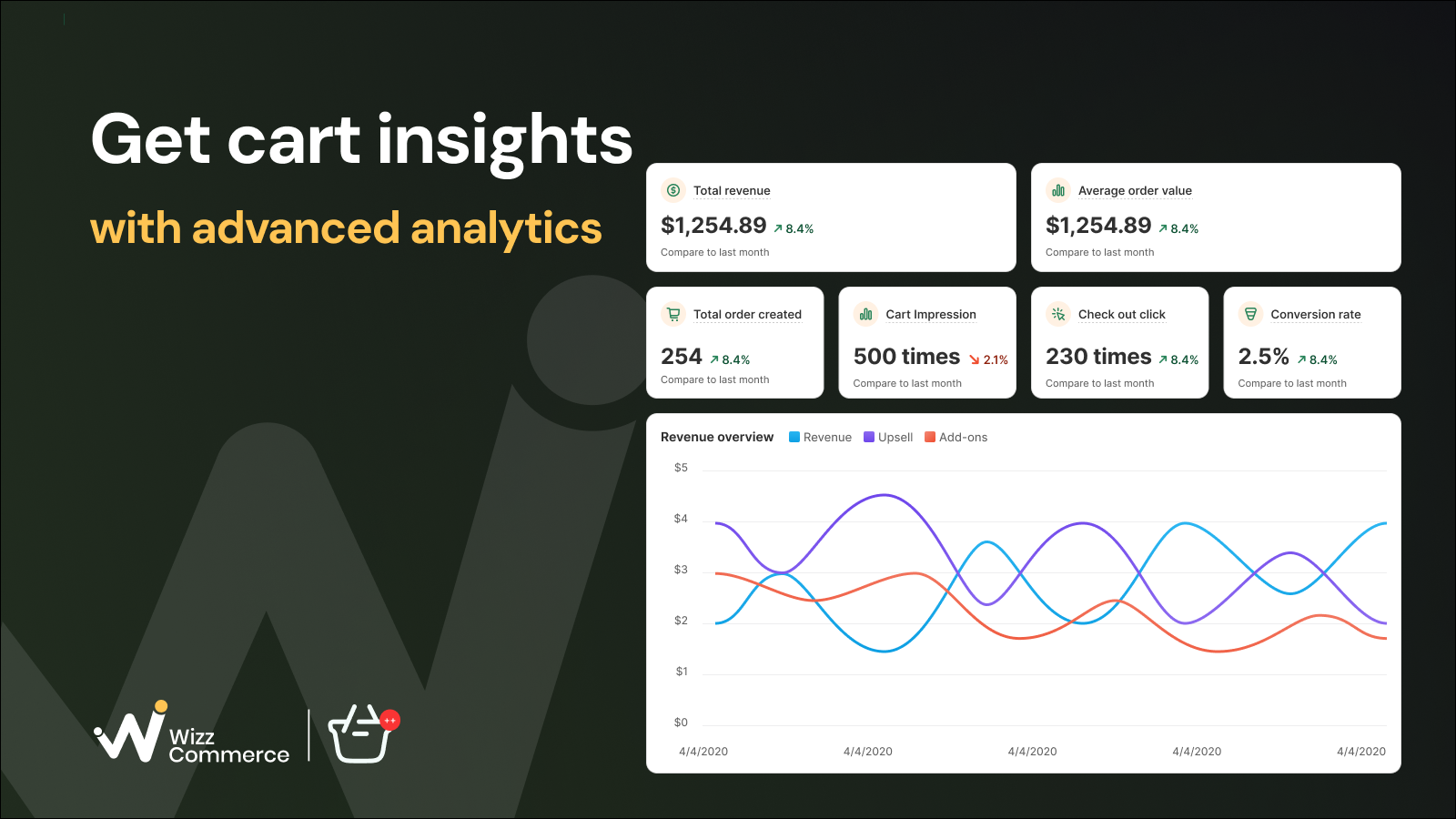 Get cart insights

with advanced analytics

Total revenue
$1,254.89 ↗ 8.4%
Compare to last month

Average order value
$1,254.89 ↗ 8.4%
Compare to last month

Total order created
254 ↗ 8.4%
Compare to last month

Cart Impression
500 times ↘ 2.1%
Compare to last month

Check out click
230 times ↗ 8.4%
Compare to last month

Conversion rate
2.5% ↗ 8.4%
Compare to last month

Revenue overview Revenue Upsell Add-ons

$5
$4
$3
$2
$1
$0

4/4/2020 4/4/2020 4/4/2020 4/4/2020 4/4/2020

Wizz Commerce

++